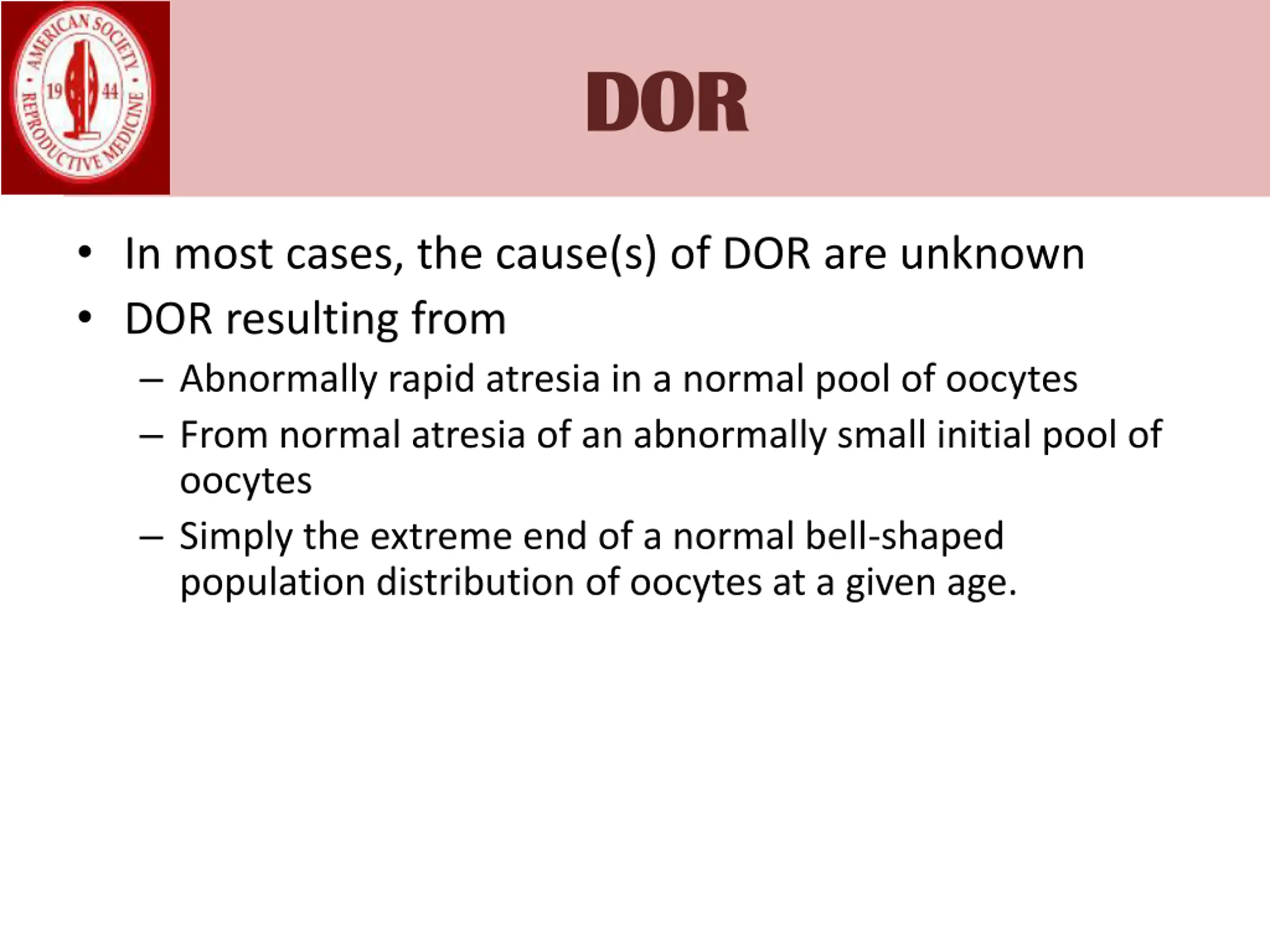 AMERICAN SOCIETY • REPRODUCTIVE MEDICINE • 19 44

DOR

• In most cases, the cause(s) of DOR are unknown
• DOR resulting from
– Abnormally rapid atresia in a normal pool of oocytes
– From normal atresia of an abnormally small initial pool of oocytes
– Simply the extreme end of a normal bell-shaped population distribution of oocytes at a given age.